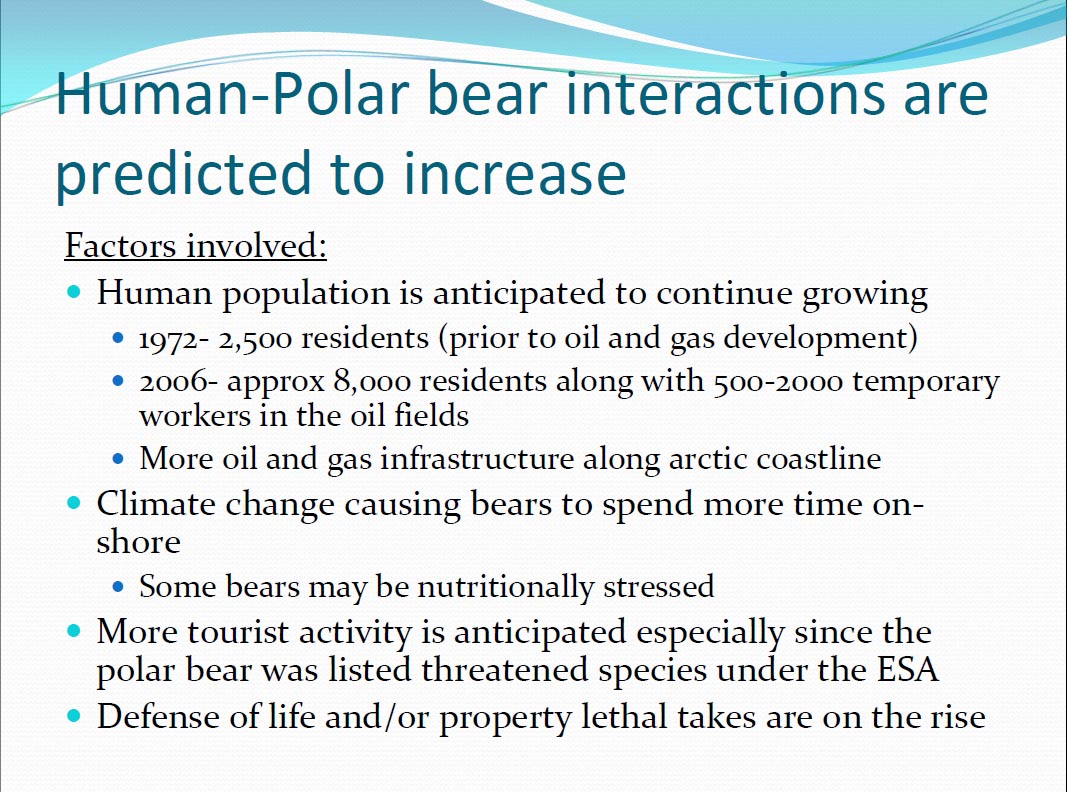 Human-Polar bear interactions are predicted to increase

Factors involved:

- Human population is anticipated to continue growing
  - 1972- 2,500 residents (prior to oil and gas development)
  - 2006- approx 8,000 residents along with 500-2000 temporary workers in the oil fields
  - More oil and gas infrastructure along arctic coastline
- Climate change causing bears to spend more time on-shore
  - Some bears may be nutritionally stressed
- More tourist activity is anticipated especially since the polar bear was listed threatened species under the ESA
- Defense of life and/or property lethal takes are on the rise